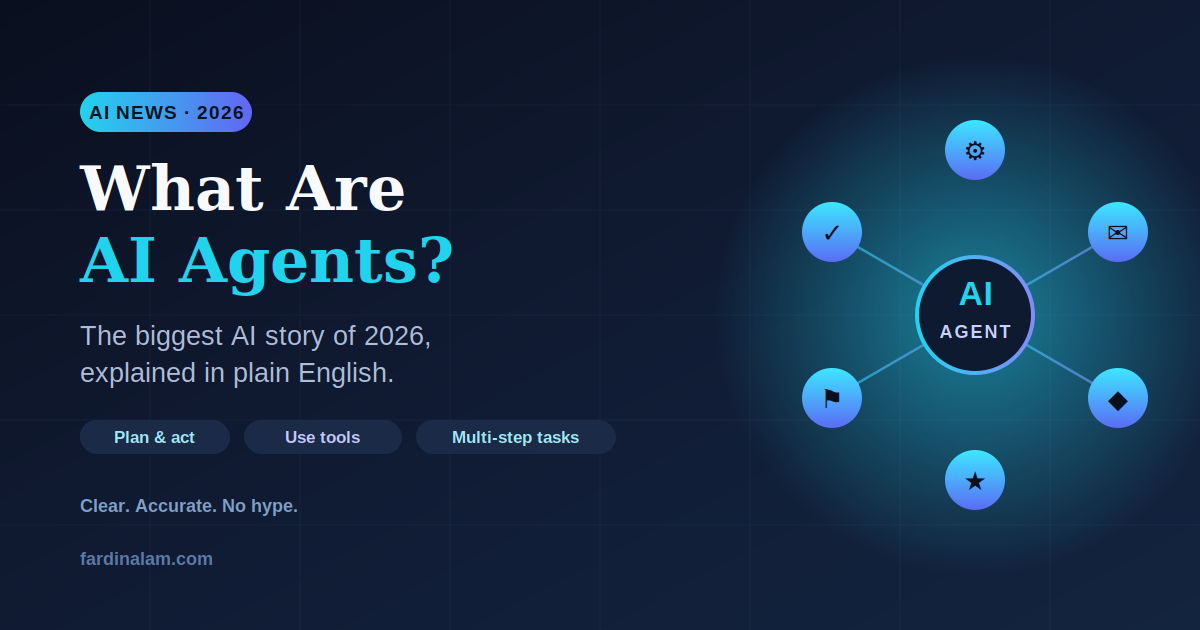 AI NEWS · 2026

What Are
AI Agents?

The biggest AI story of 2026, explained in plain English.

Plan & act

Use tools

Multi-step tasks

Clear. Accurate. No hype.

fardinalam.com

AI
AGENT